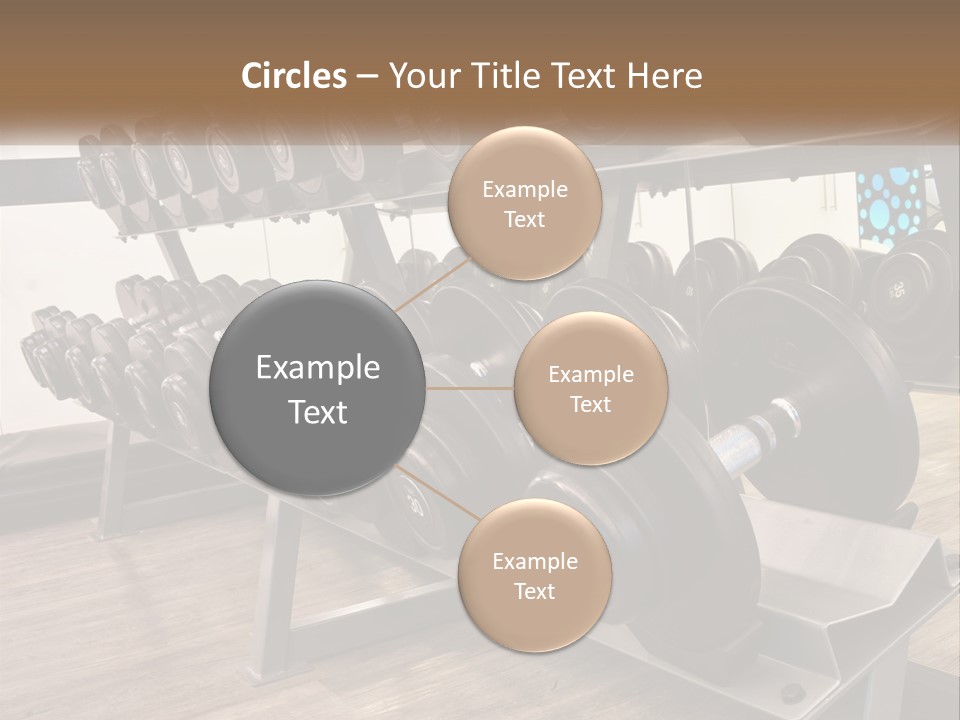 Circles – Your Title Text Here

Example Text

Example Text

Example Text

Example Text

35